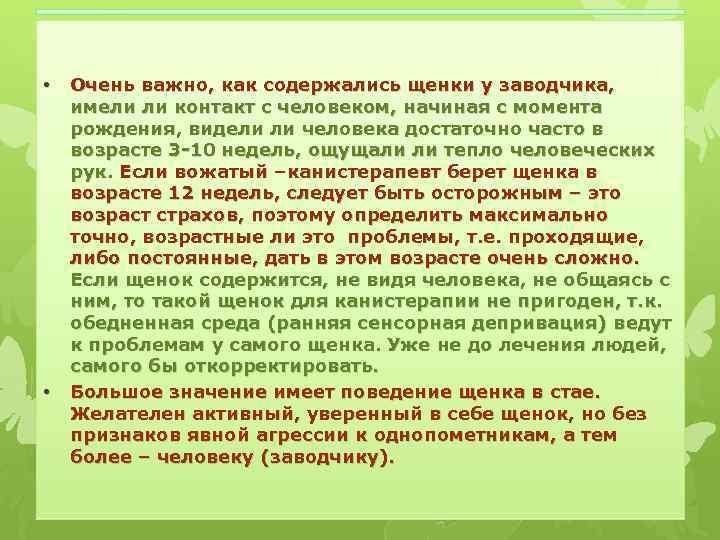 • Очень важно, как содержались щенки у заводчика, имели ли контакт с человеком, начиная с момента рождения, видели ли человека достаточно часто в возрасте 3-10 недель, ощущали ли тепло человеческих рук. Если вожатый –канистерапевт берет щенка в возрасте 12 недель, следует быть осторожным – это возраст страхов, поэтому определить максимально точно, возрастные ли это проблемы, т.е. проходящие, либо постоянные, дать в этом возрасте очень сложно. Если щенок содержится, не видя человека, не общаясь с ним, то такой щенок для канистерапии не пригоден, т.к. обедненная среда (ранняя сенсорная депривация) ведут к проблемам у самого щенка. Уже не до лечения людей, самого бы откорректировать.

• Большое значение имеет поведение щенка в стае. Желателен активный, уверенный в себе щенок, но без признаков явной агрессии к однопометникам, а тем более – человеку (заводчику).